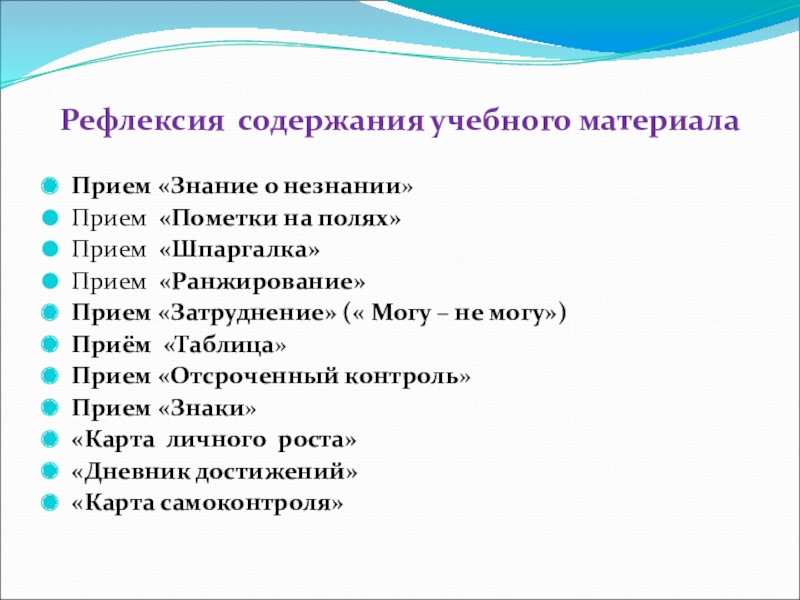 Рефлексия содержания учебного материала

Прием «Знание о незнании»
Прием «Пометки на полях»
Прием «Шпаргалка»
Прием «Ранжирование»
Прием «Затруднение» (« Могу – не могу»)
Приём «Таблица»
Прием «Отсроченный контроль»
Прием «Знаки»
«Карта личного роста»
«Дневник достижений»
«Карта самоконтроля»